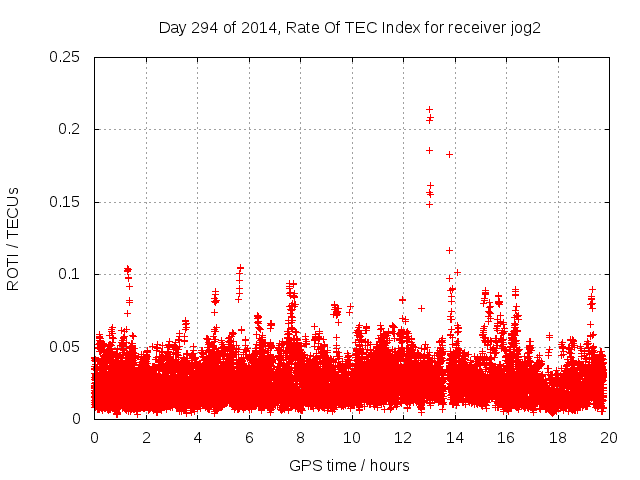 Day 294 of 2014, Rate Of TEC Index for receiver jog2

ROTI / TECUs

0.25
0.2
0.15
0.1
0.05
0

0 2 4 6 8 10 12 14 16 18 20

GPS time / hours